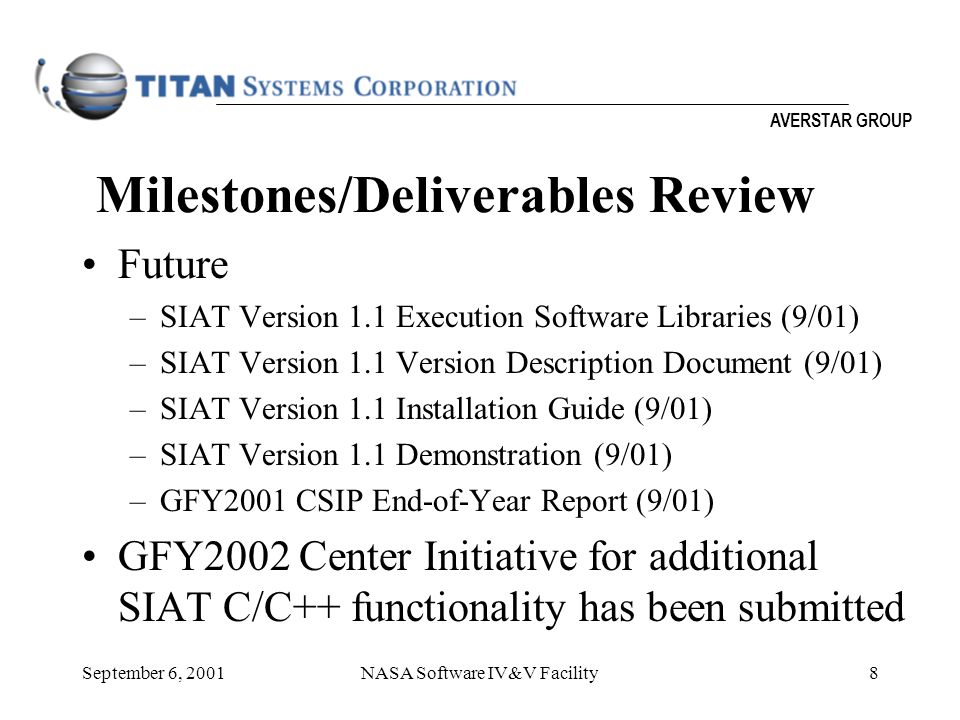 TITAN SYSTEMS CORPORATION

AVERSTAR GROUP

Milestones/Deliverables Review

• Future
– SIAT Version 1.1 Execution Software Libraries (9/01)
– SIAT Version 1.1 Version Description Document (9/01)
– SIAT Version 1.1 Installation Guide (9/01)
– SIAT Version 1.1 Demonstration (9/01)
– GFY2001 CSIP End-of-Year Report (9/01)

• GFY2002 Center Initiative for additional SIAT C/C++ functionality has been submitted

September 6, 2001 NASA Software IV&V Facility 8